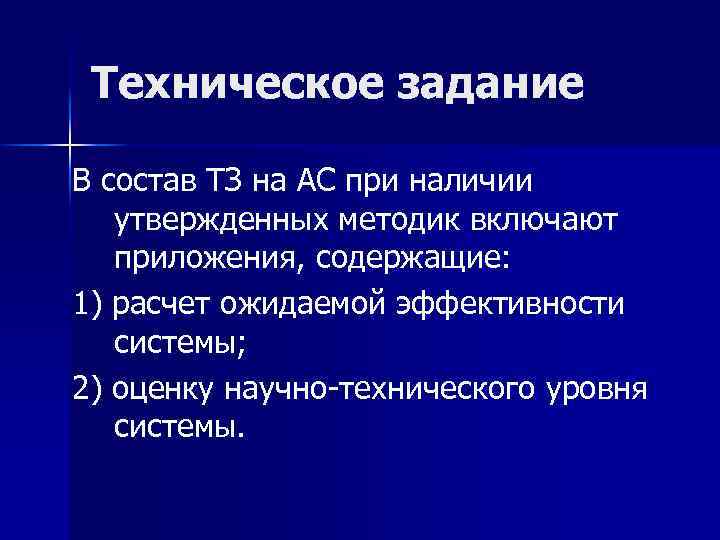 Техническое задание

В состав ТЗ на АС при наличии утвержденных методик включают приложения, содержащие:

1) расчет ожидаемой эффективности системы;

2) оценку научно-технического уровня системы.